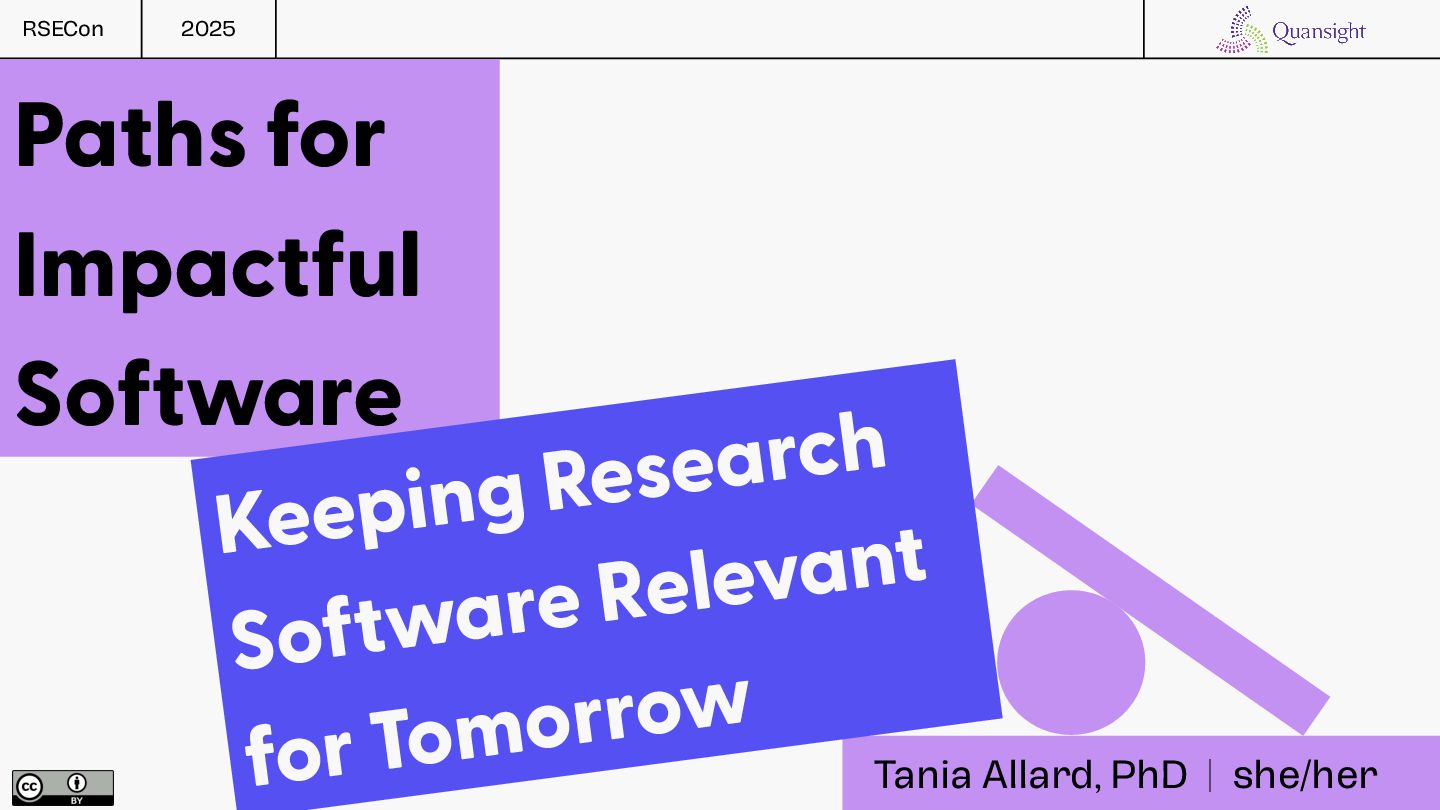 RSECon 2025

Quansight

Paths for Impactful Software

Keeping Research Software Relevant for Tomorrow

Tania Allard, PhD | she/her

cc BY